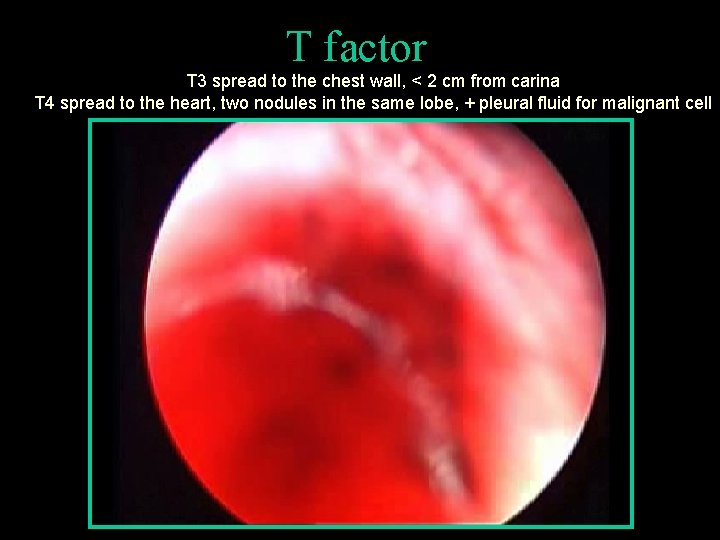 T factor

T3 spread to the chest wall, < 2 cm from carina

T4 spread to the heart, two nodules in the same lobe, + pleural fluid for malignant cell